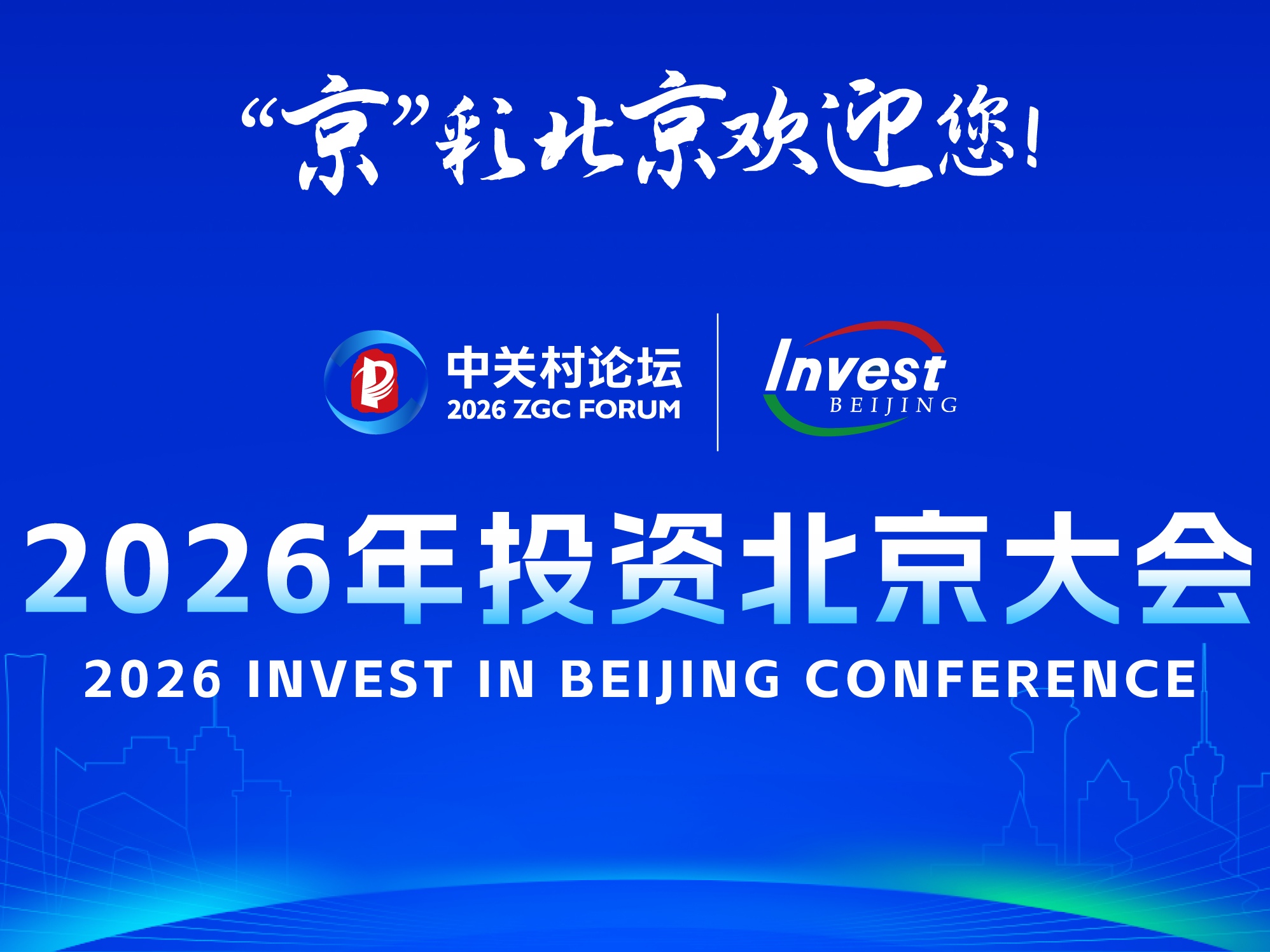 “京”彩北京欢迎您!

中关村论坛
2026 ZGC FORUM

Invest
BEIJING

2026年投资北京大会
2026 INVEST IN BEIJING CONFERENCE